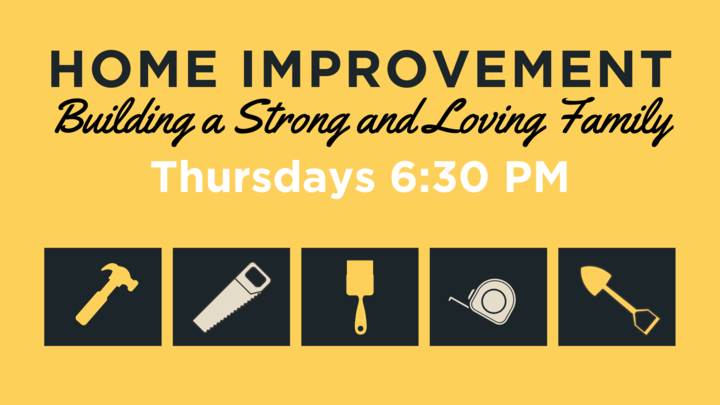 HOME IMPROVEMENT
Building a Strong and Loving Family
Thursdays 6:30 PM